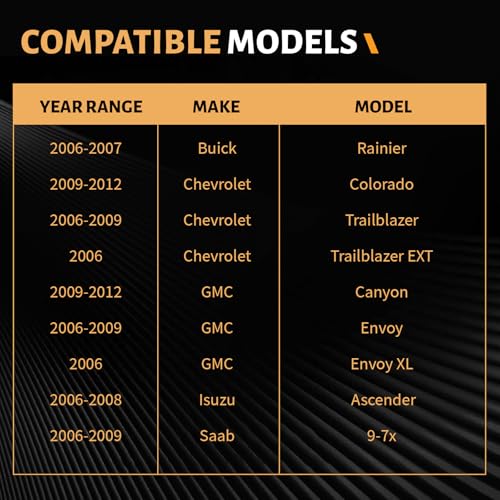 COMPATIBLE MODELS

| YEAR RANGE | MAKE | MODEL |
|---|---|---|
| 2006-2007 | Buick | Rainier |
| 2009-2012 | Chevrolet | Colorado |
| 2006-2009 | Chevrolet | Trailblazer |
| 2006 | Chevrolet | Trailblazer EXT |
| 2009-2012 | GMC | Canyon |
| 2006-2009 | GMC | Envoy |
| 2006 | GMC | Envoy XL |
| 2006-2008 | Isuzu | Ascender |
| 2006-2009 | Saab | 9-7x |